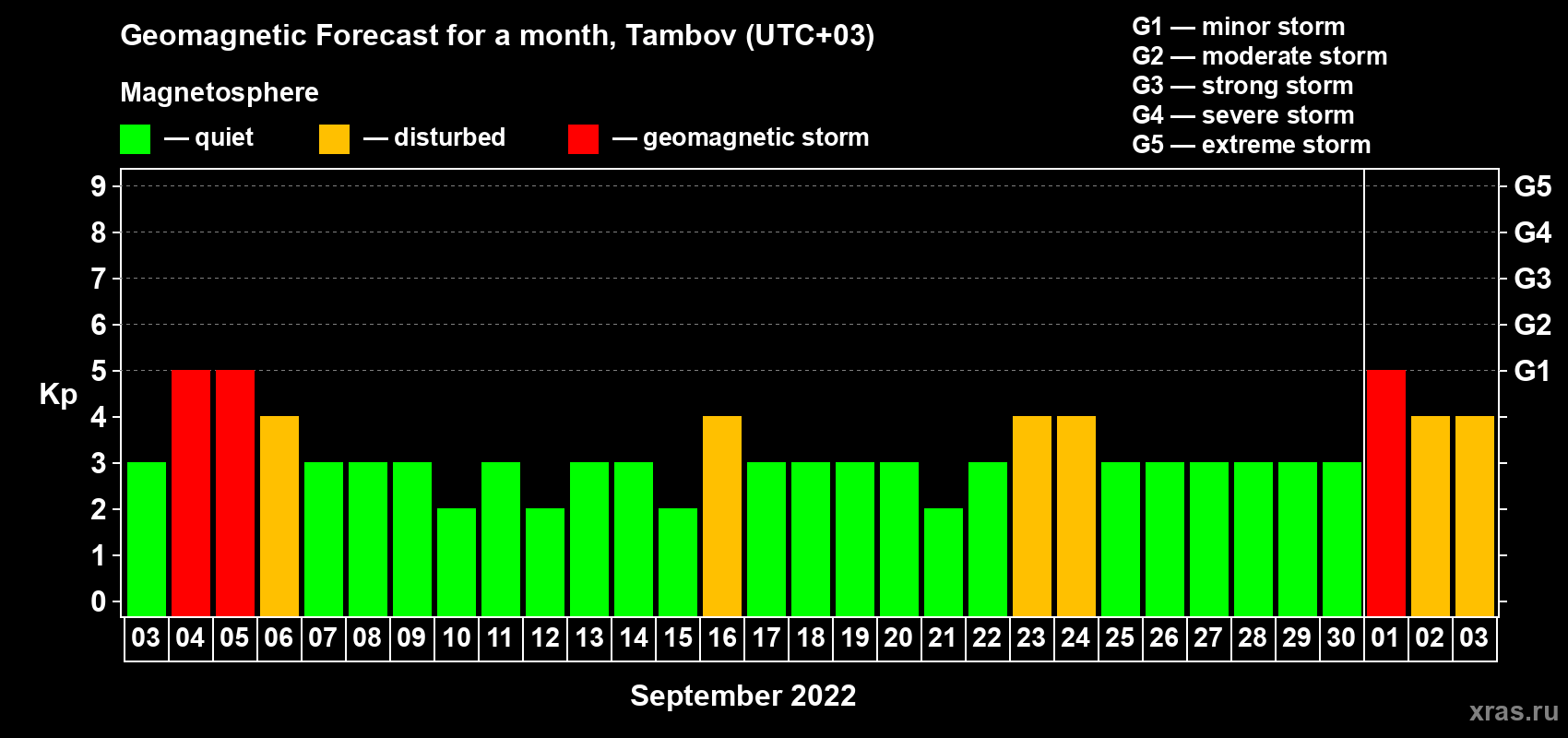 Geomagnetic Forecast for a month, Tambov (UTC+03)

Magnetosphere

— quiet — disturbed — geomagnetic storm

G1 — minor storm
G2 — moderate storm
G3 — strong storm
G4 — severe storm
G5 — extreme storm

Kp

9
8
7
6
5
4
3
2
1
0

G5
G4
G3
G2
G1

03 04 05 06 07 08 09 10 11 12 13 14 15 16 17 18 19 20 21 22 23 24 25 26 27 28 29 30 01 02 03

September 2022

xras.ru